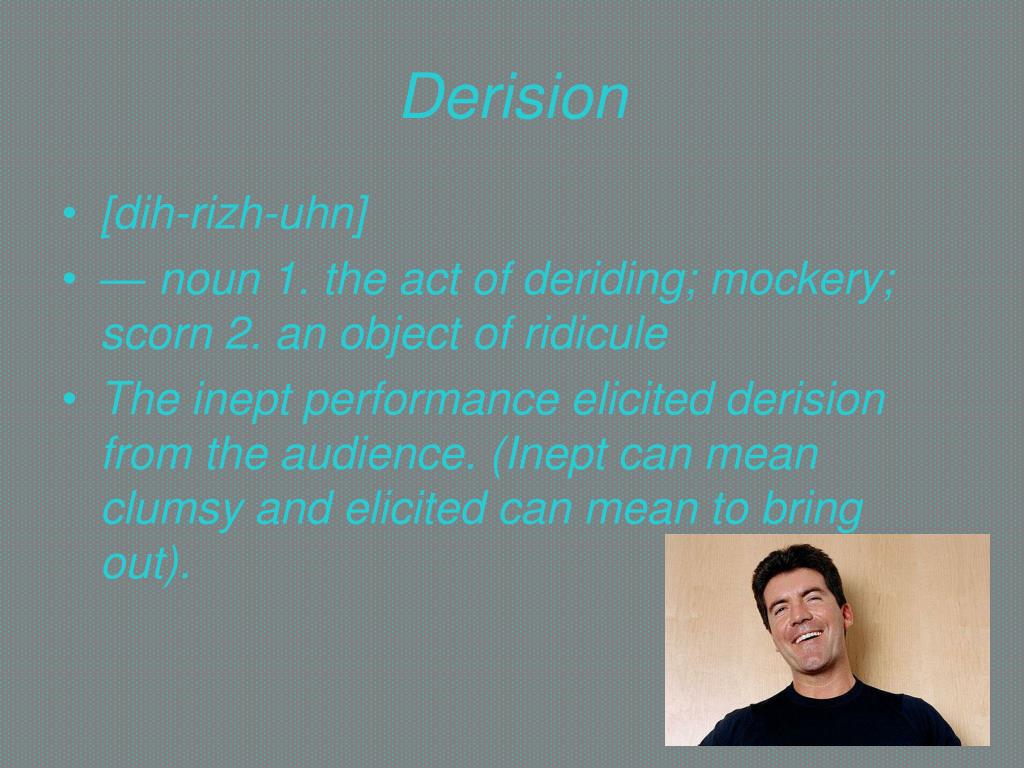 Derision

• [dih-rizh-uhn]
• — noun 1. the act of deriding; mockery; scorn 2. an object of ridicule
• The inept performance elicited derision from the audience. (Inept can mean clumsy and elicited can mean to bring out).